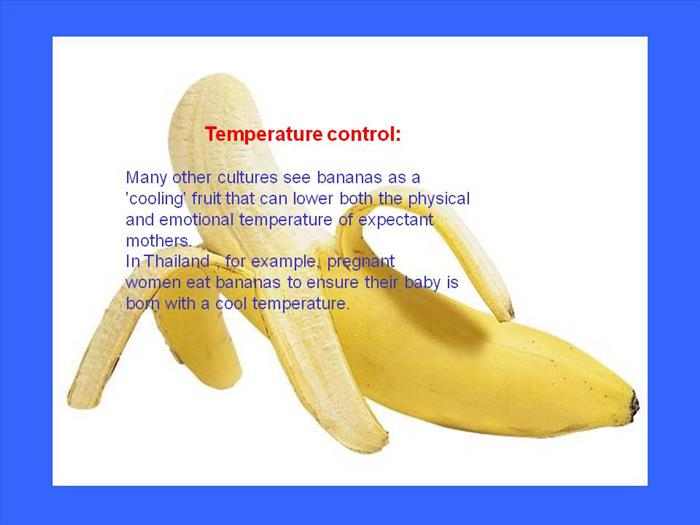 Temperature control:

Many other cultures see bananas as a 'cooling' fruit that can lower both the physical and emotional temperature of expectant mothers.
In Thailand , for example, pregnant women eat bananas to ensure their baby is born with a cool temperature.